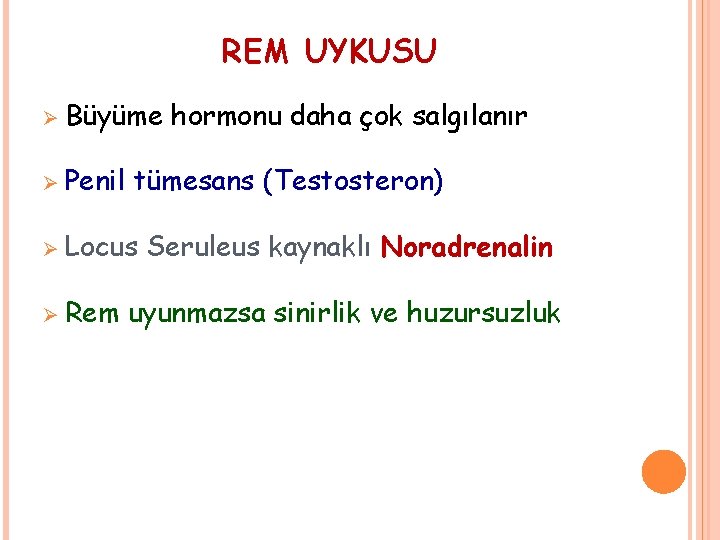 REM UYKUSU

➢ Büyüme hormonu daha çok salgılanır

➢ Penil tümesans (Testosteron)

➢ Locus Seruleus kaynaklı Noradrenalin

➢ Rem uyunmazsa sinirlik ve huzursuzluk